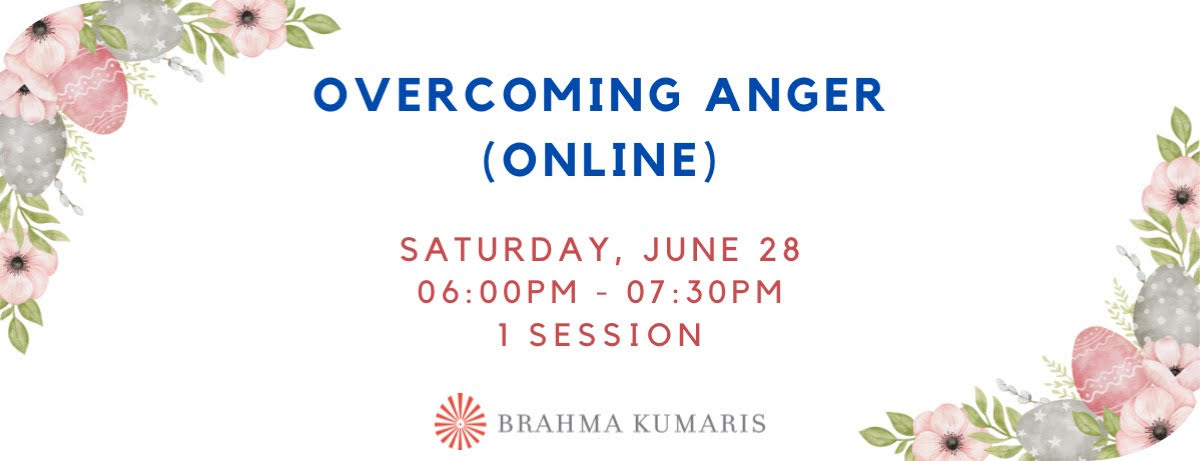 OVERCOMING ANGER
(ONLINE)

SATURDAY, JUNE 28
06:00PM - 07:30PM
1 SESSION

BRAHMA KUMARIS